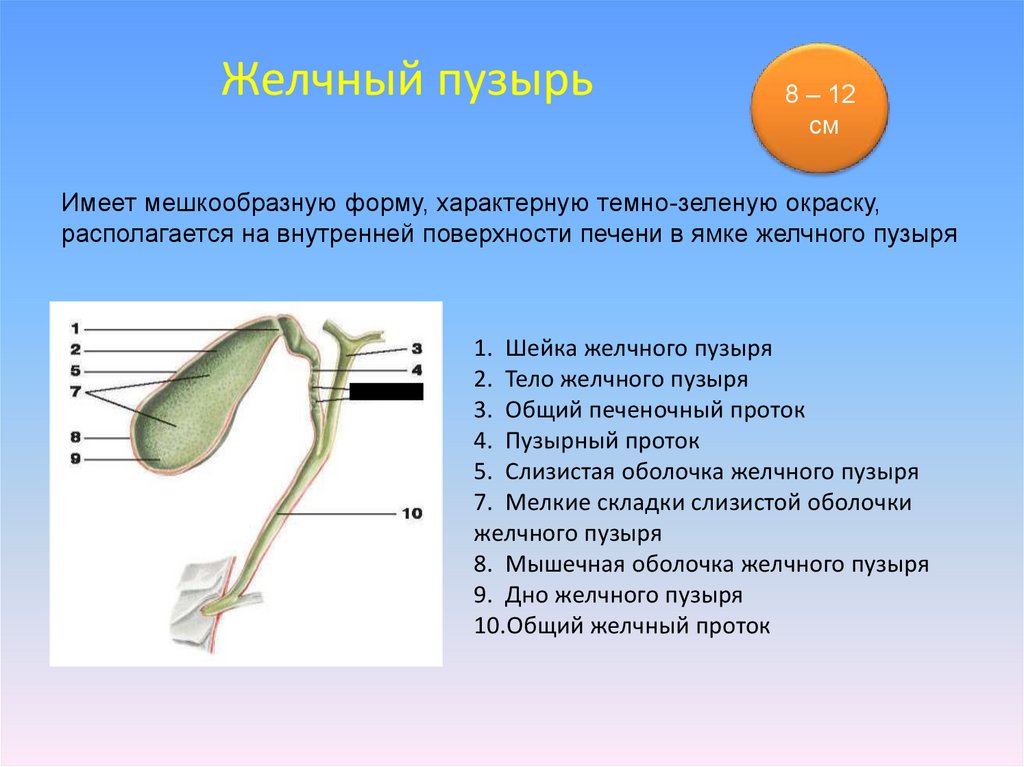 Желчный пузырь

8 – 12 см

Имеет мешкообразную форму, характерную темно-зеленую окраску, располагается на внутренней поверхности печени в ямке желчного пузыря

1
2
5
7
8
9
3
4
10

1. Шейка желчного пузыря
2. Тело желчного пузыря
3. Общий печеночный проток
4. Пузырный проток
5. Слизистая оболочка желчного пузыря
7. Мелкие складки слизистой оболочки желчного пузыря
8. Мышечная оболочка желчного пузыря
9. Дно желчного пузыря
10.Общий желчный проток